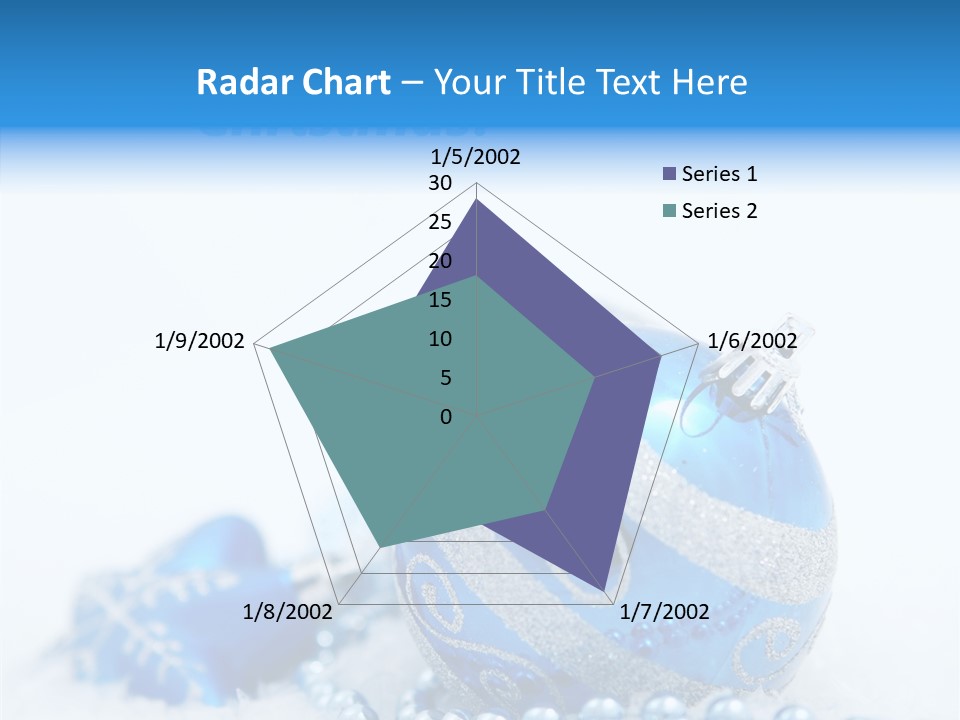 Radar Chart – Your Title Text Here

1/5/2002
30
25
20
15
10
5
0
1/6/2002
1/7/2002
1/8/2002
1/9/2002

Series 1
Series 2